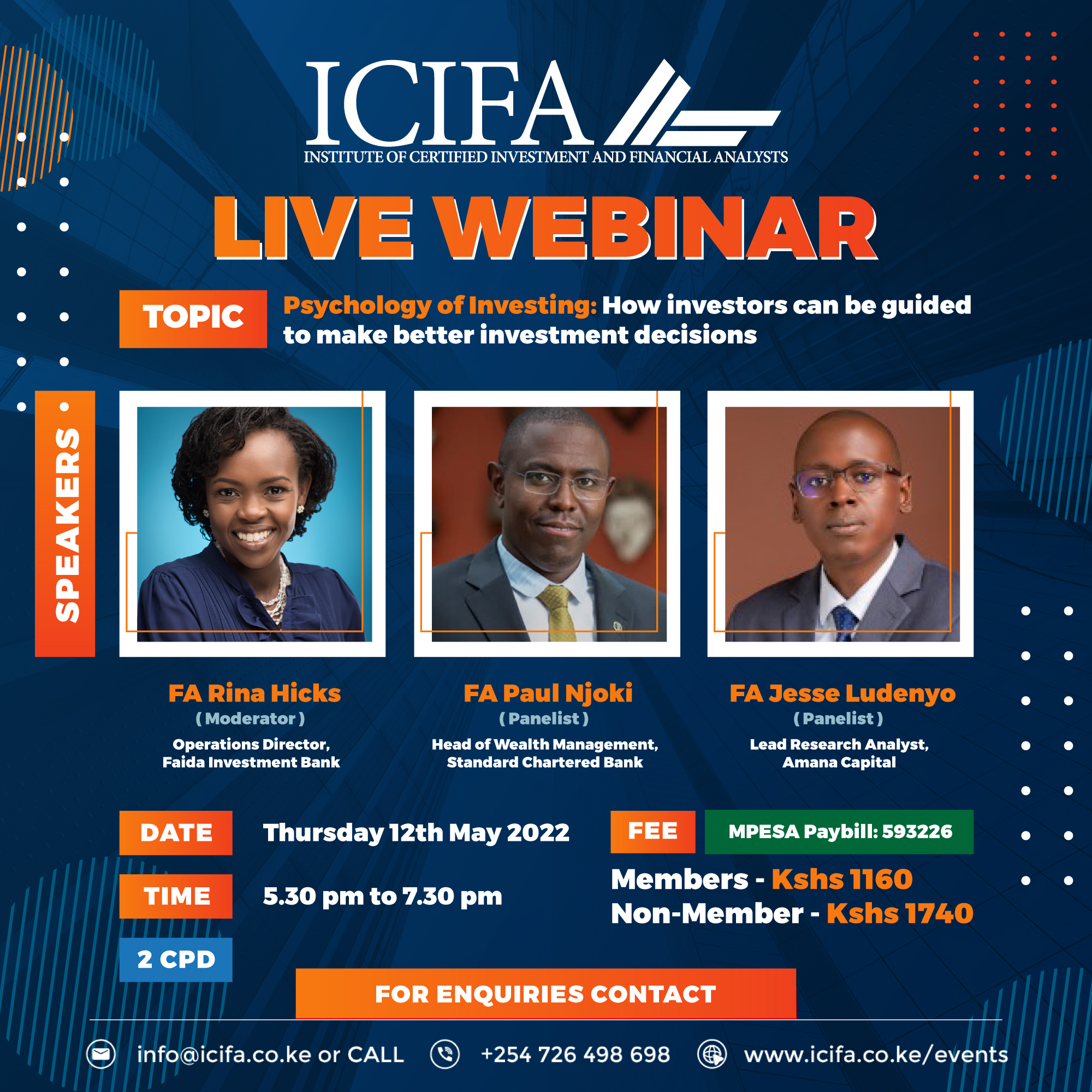 ICIFA
INSTITUTE OF CERTIFIED INVESTMENT AND FINANCIAL ANALYSTS

LIVE WEBINAR

TOPIC

Psychology of Investing: How investors can be guided to make better investment decisions

SPEAKERS

FA Rina Hicks
( Moderator )
Operations Director, Faida Investment Bank

FA Paul Njoki
( Panelist )
Head of Wealth Management, Standard Chartered Bank

FA Jesse Ludenyo
( Panelist )
Lead Research Analyst, Amana Capital

DATE Thursday 12th May 2022

TIME 5.30 pm to 7.30 pm

2 CPD

FEE MPESA Paybill: 593226

Members - Kshs 1160
Non-Member - Kshs 1740

FOR ENQUIRIES CONTACT

info@icifa.co.ke or CALL +254 726 498 698 www.icifa.co.ke/events